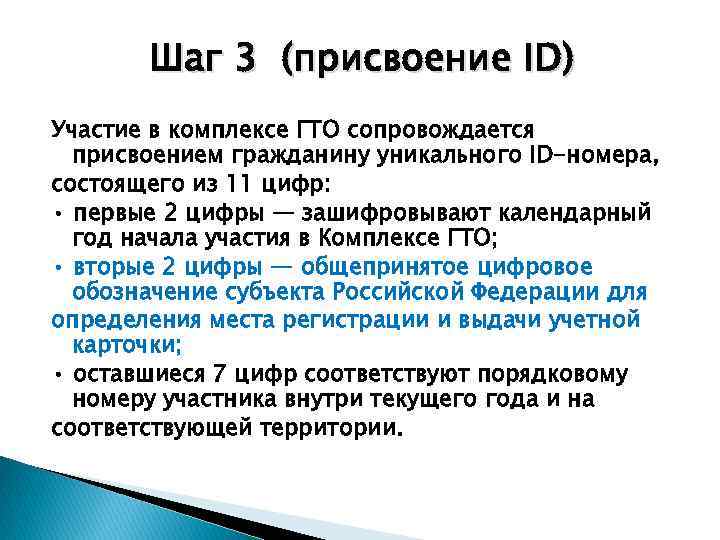 Шаг 3 (присвоение ID)

Участие в комплексе ГТО сопровождается присвоением гражданину уникального ID-номера, состоящего из 11 цифр:

• первые 2 цифры — зашифровывают календарный год начала участия в Комплексе ГТО;

• вторые 2 цифры — общепринятое цифровое обозначение субъекта Российской Федерации для определения места регистрации и выдачи учетной карточки;

• оставшиеся 7 цифр соответствуют порядковому номеру участника внутри текущего года и на соответствующей территории.